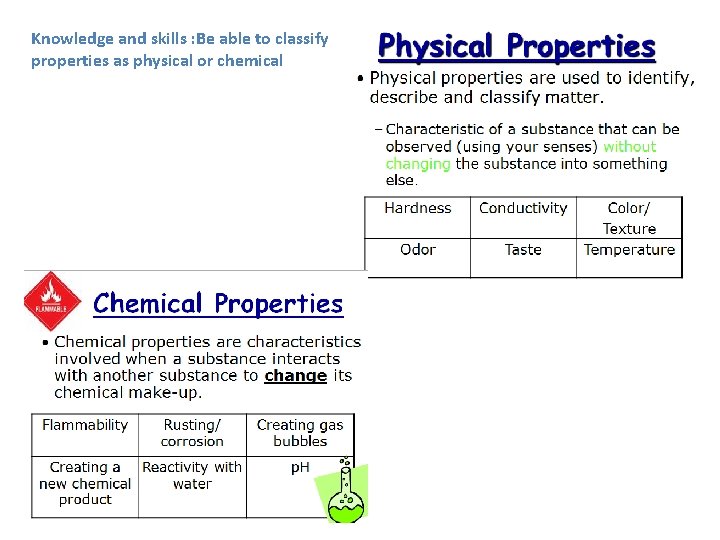 Knowledge and skills :Be able to classify properties as physical or chemical

Physical Properties

• Physical properties are used to identify, describe and classify matter.

– Characteristic of a substance that can be observed (using your senses) without changing the substance into something else.

| Hardness | Conductivity | Color/ Texture |
|---|---|---|
| Odor | Taste | Temperature |

FLAMMABLE

Chemical Properties

• Chemical properties are characteristics involved when a substance interacts with another substance to change its chemical make-up.

| Flammability | Rusting/ corrosion | Creating gas bubbles |
|---|---|---|
| Creating a new chemical product | Reactivity with water | pH |